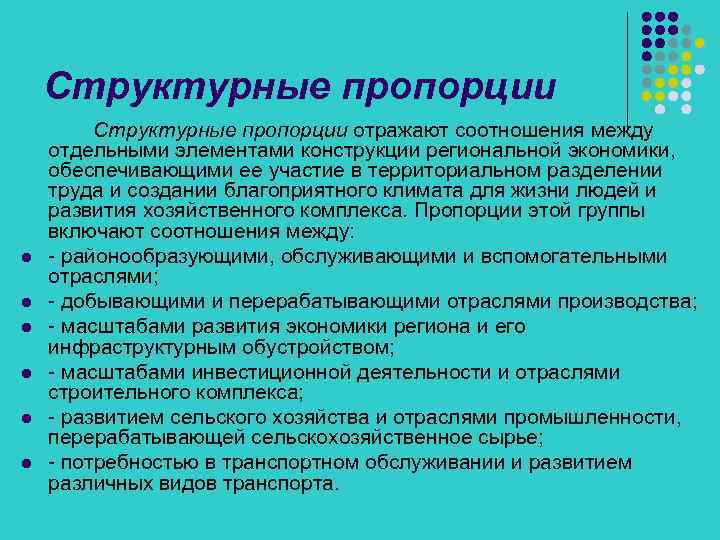 Структурные пропорции

Структурные пропорции отражают соотношения между отдельными элементами конструкции региональной экономики, обеспечивающими ее участие в территориальном разделении труда и создании благоприятного климата для жизни людей и развития хозяйственного комплекса. Пропорции этой группы включают соотношения между:

- районообразующими, обслуживающими и вспомогательными отраслями;
- добывающими и перерабатывающими отраслями производства;
- масштабами развития экономики региона и его инфраструктурным обустройством;
- масштабами инвестиционной деятельности и отраслями строительного комплекса;
- развитием сельского хозяйства и отраслями промышленности, перерабатывающей сельскохозяйственное сырье;
- потребностью в транспортном обслуживании и развитием различных видов транспорта.